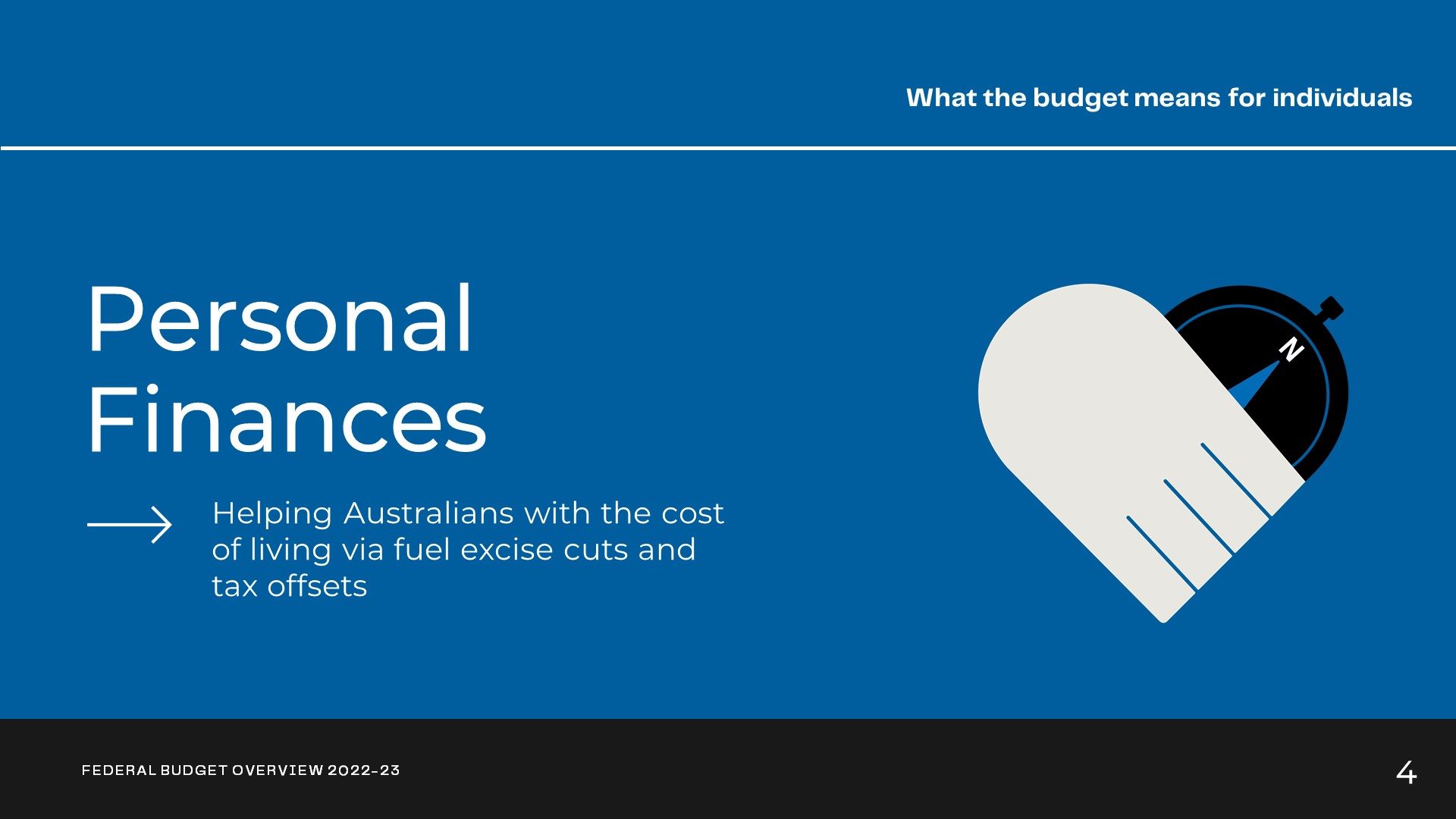 What the budget means for individuals

Personal Finances

Helping Australians with the cost of living via fuel excise cuts and tax offsets

N

FEDERAL BUDGET OVERVIEW 2022-23

4